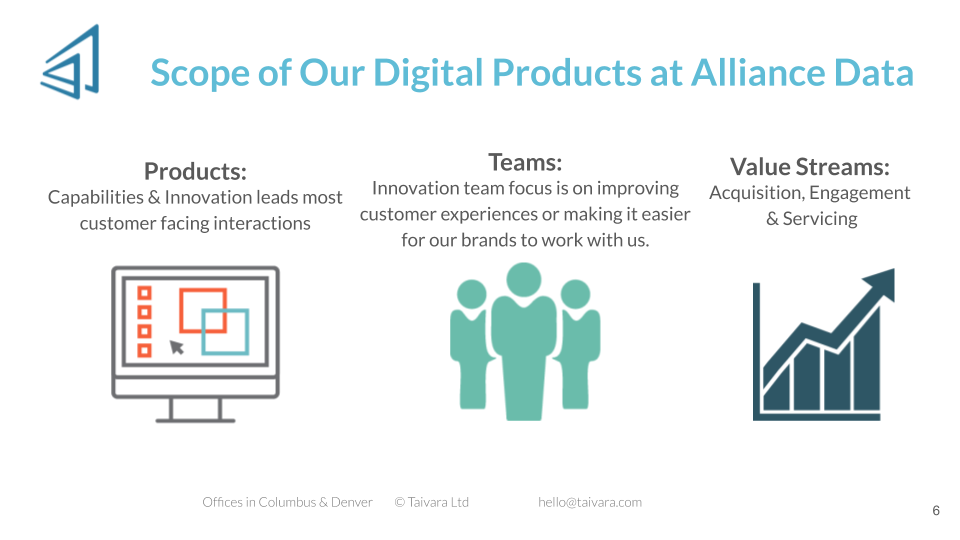 Scope of Our Digital Products at Alliance Data

Products:
Capabilities & Innovation leads most customer facing interactions

Teams:
Innovation team focus is on improving customer experiences or making it easier for our brands to work with us.

Value Streams:
Acquisition, Engagement & Servicing

Offices in Columbus & Denver © Taivara Ltd hello@taivara.com

6